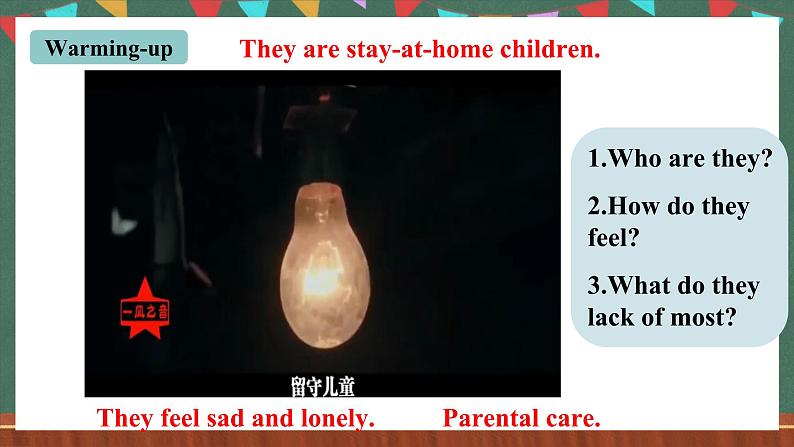 Warming-up

They are stay-at-home children.

一风之音

留守儿童

1.Who are they?

2.How do they feel?

3.What do they lack of most?

They feel sad and lonely.

Parental care.